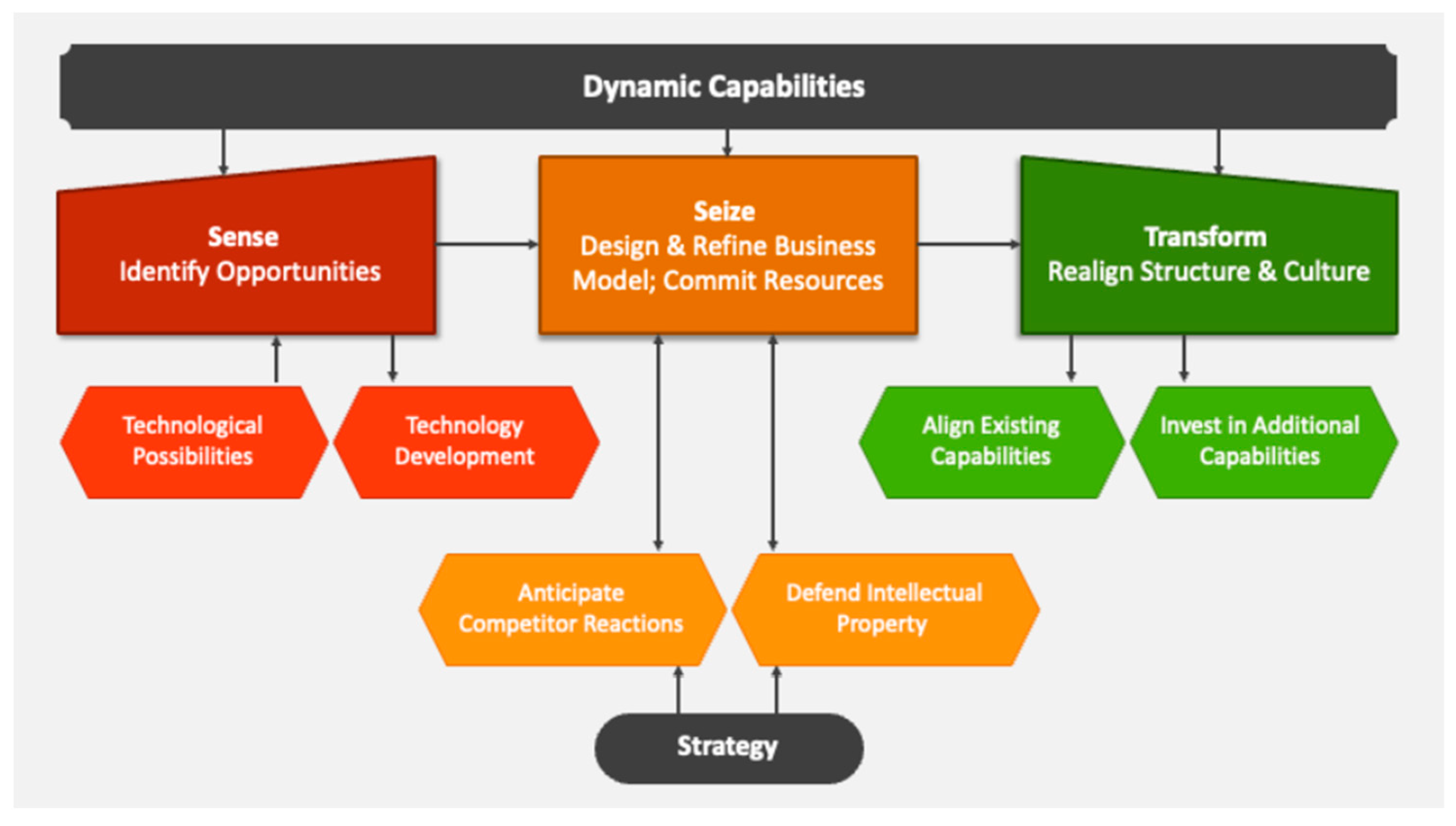 Dynamic Capabilities

Sense
Identify Opportunities

Seize
Design & Refine Business Model; Commit Resources

Transform
Realign Structure & Culture

Technological Possibilities

Technology Development

Align Existing Capabilities

Invest in Additional Capabilities

Anticipate Competitor Reactions

Defend Intellectual Property

Strategy